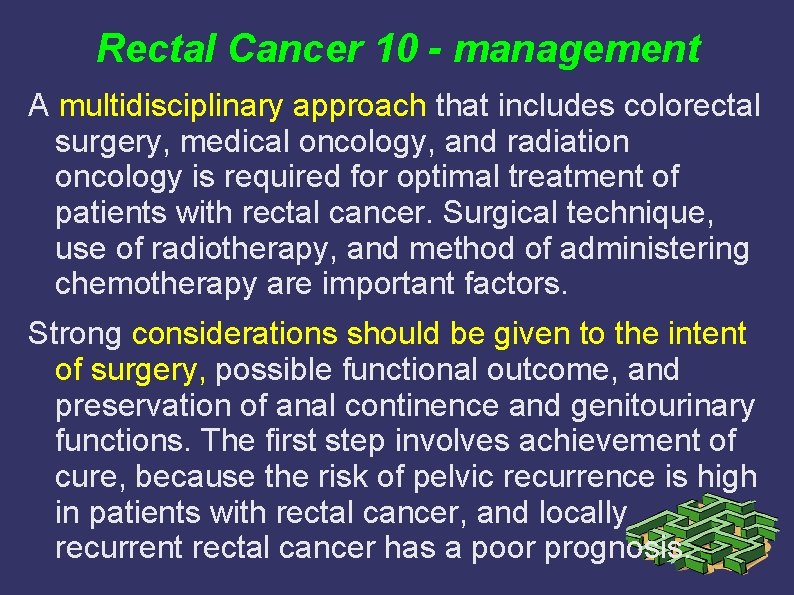 Rectal Cancer 10 - management

A multidisciplinary approach that includes colorectal surgery, medical oncology, and radiation oncology is required for optimal treatment of patients with rectal cancer. Surgical technique, use of radiotherapy, and method of administering chemotherapy are important factors.

Strong considerations should be given to the intent of surgery, possible functional outcome, and preservation of anal continence and genitourinary functions. The first step involves achievement of cure, because the risk of pelvic recurrence is high in patients with rectal cancer, and locally recurrent rectal cancer has a poor prognosis.